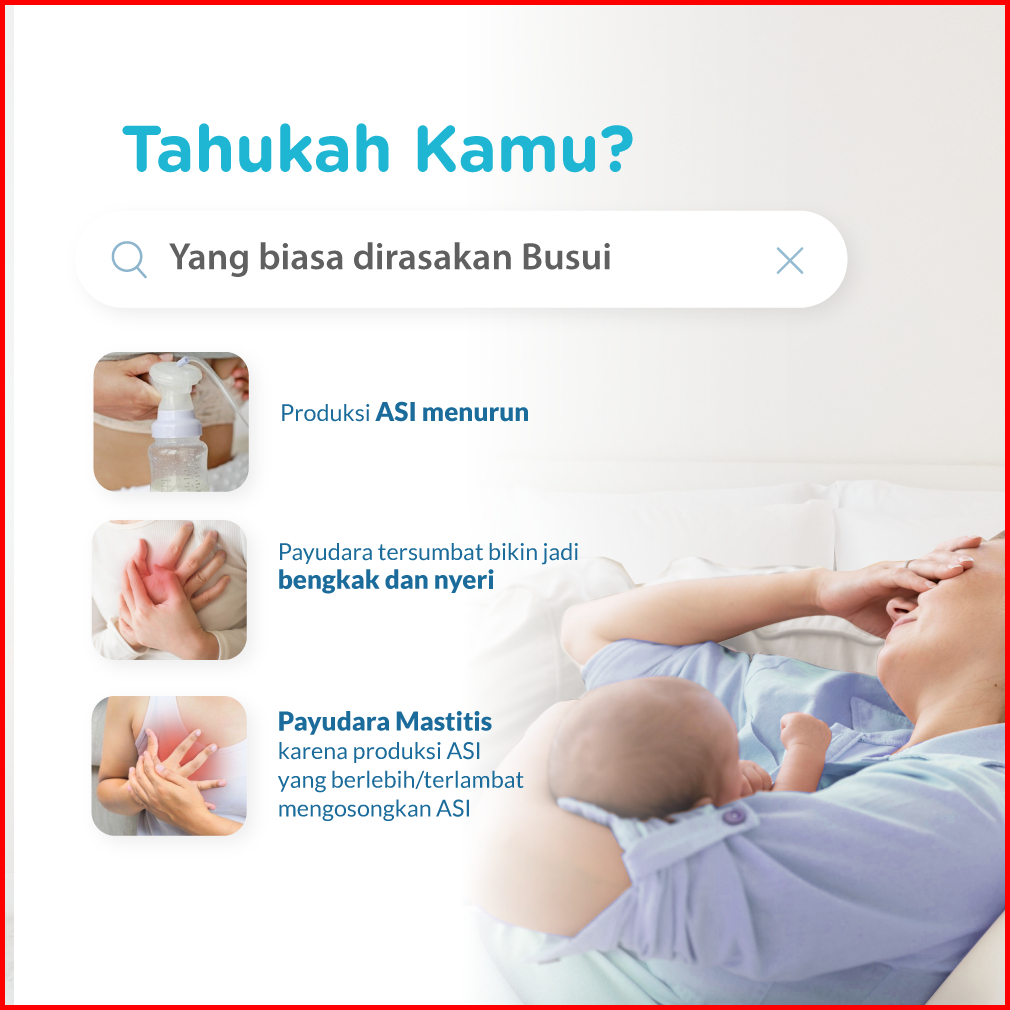 Tahukah Kamu?

Yang biasa dirasakan Busui

Produksi ASI menurun

Payudara tersumbat bikin jadi bengkak dan nyeri

Payudara Mastitis karena produksi ASI yang berlebih/terlambat mengosongkan ASI